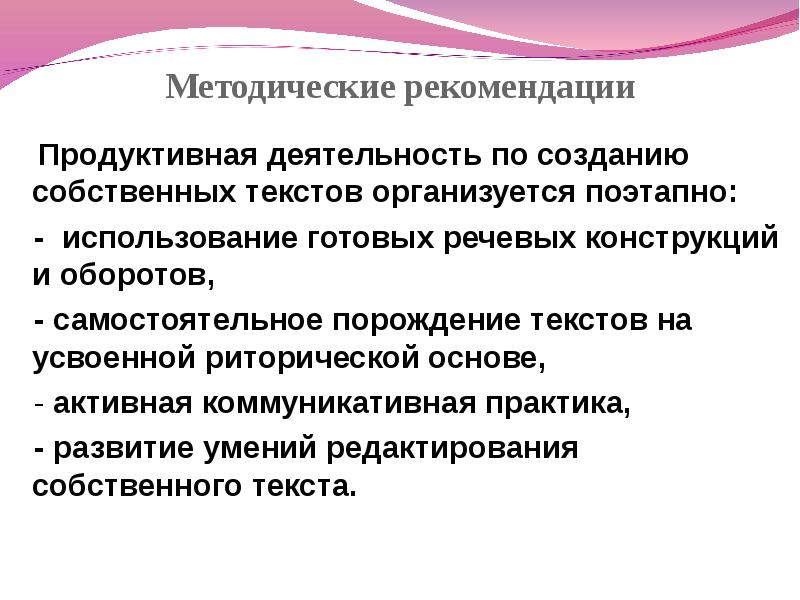 Методические рекомендации

Продуктивная деятельность по созданию собственных текстов организуется поэтапно:

- использование готовых речевых конструкций и оборотов,

- самостоятельное порождение текстов на усвоенной риторической основе,

- активная коммуникативная практика,

- развитие умений редактирования собственного текста.